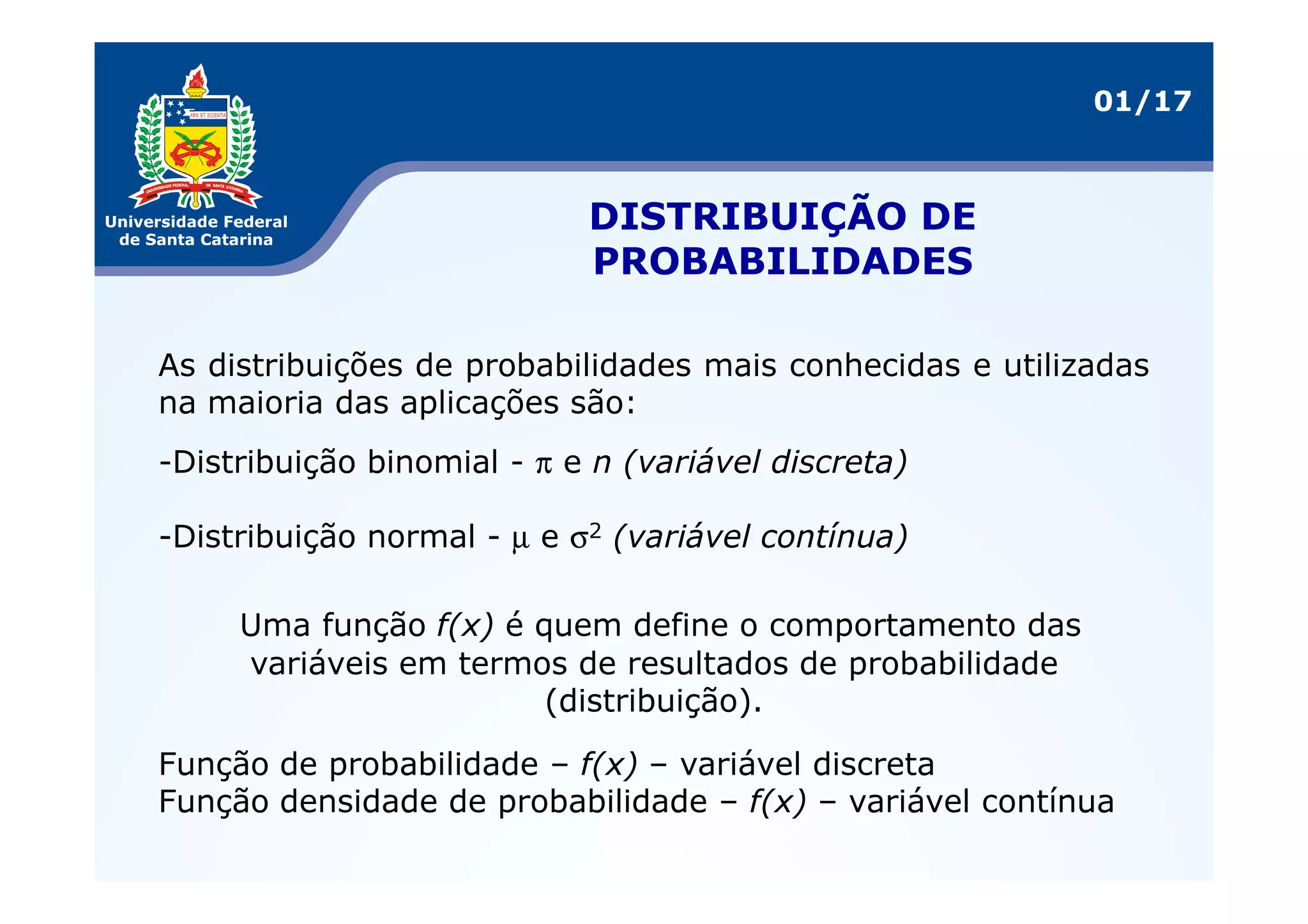 ARS ET SCIENTIA
UNIVERSIDADE FEDERAL DE SANTA CATARINA
Universidade Federal de Santa Catarina

01/17

DISTRIBUIÇÃO DE PROBABILIDADES

As distribuições de probabilidades mais conhecidas e utilizadas na maioria das aplicações são:

-Distribuição binomial - $\pi$ e $n$ (variável discreta)

-Distribuição normal - $\mu$ e $\sigma^2$ (variável contínua)

Uma função $f(x)$ é quem define o comportamento das variáveis em termos de resultados de probabilidade (distribuição).

Função de probabilidade – $f(x)$ – variável discreta
Função densidade de probabilidade – $f(x)$ – variável contínua